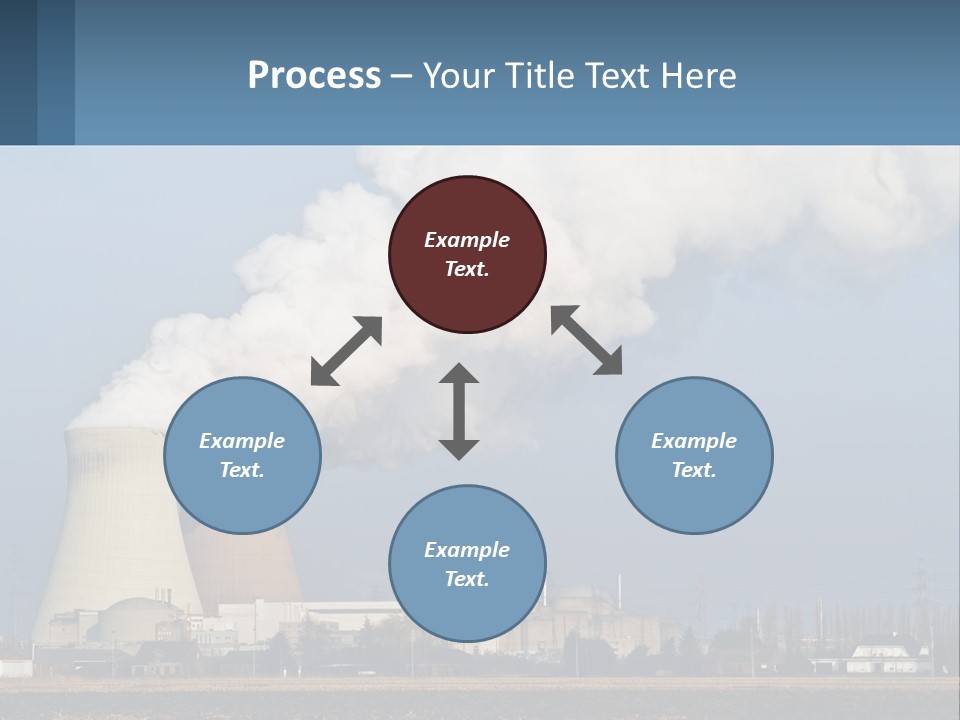 Process – Your Title Text Here

Example Text.

Example Text.

Example Text.

Example Text.